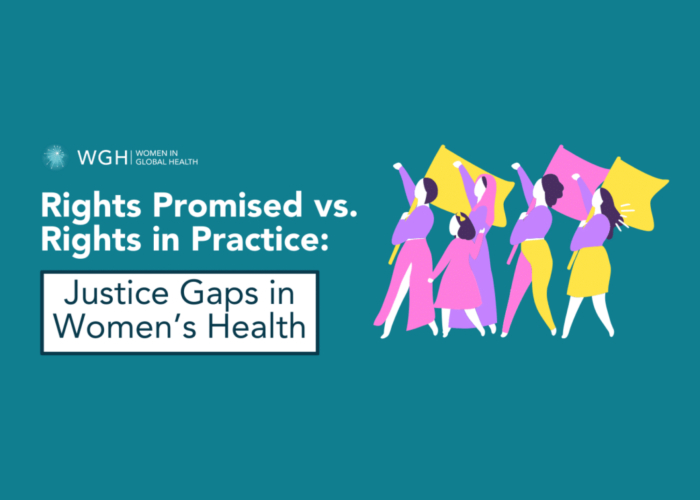 WGH | WOMEN IN GLOBAL HEALTH

Rights Promised vs. Rights in Practice:

Justice Gaps in Women's Health